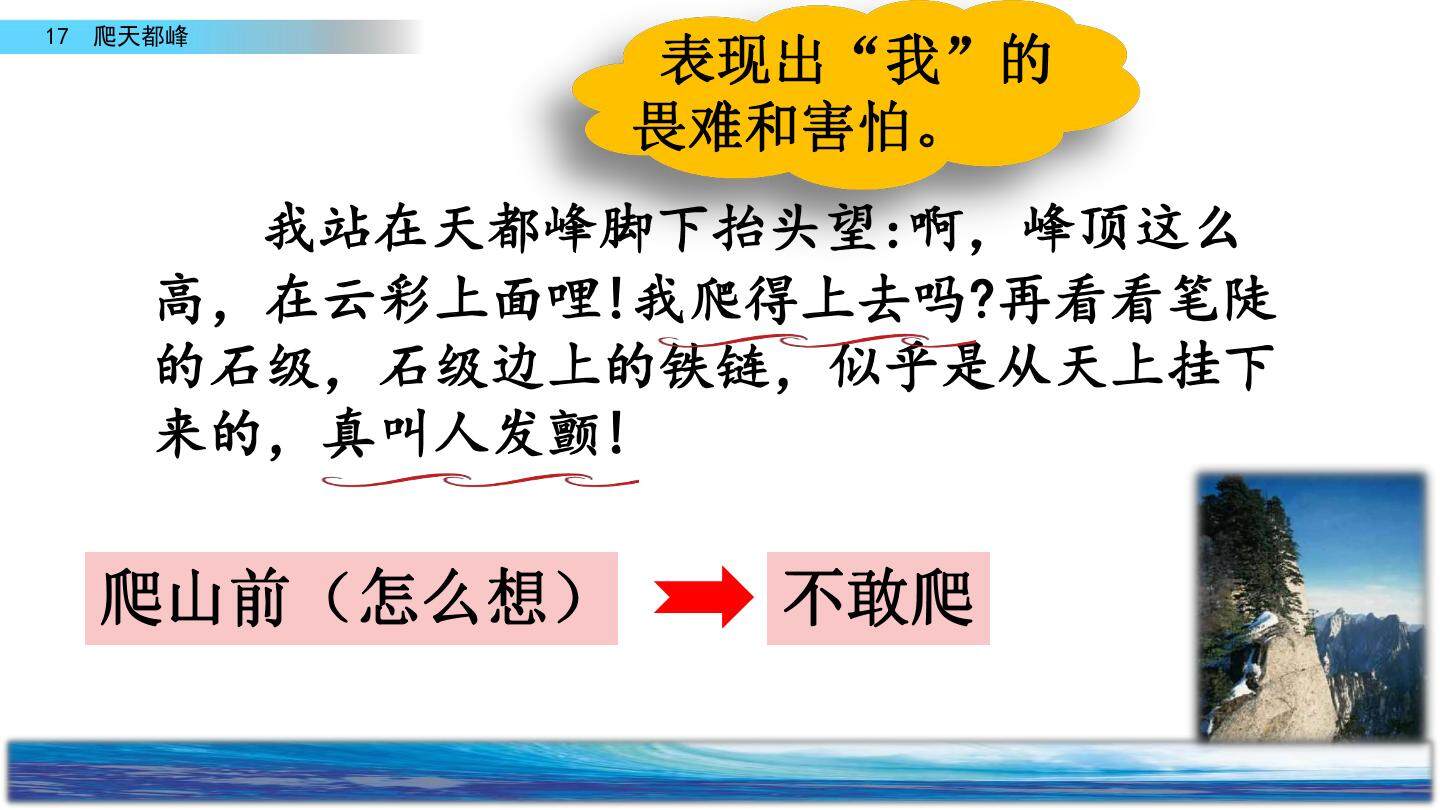 17　爬天都峰

表现出“我”的畏难和害怕。

我站在天都峰脚下抬头望:啊，峰顶这么高，在云彩上面哩!我爬得上去吗?再看看笔陡的石级，石级边上的铁链，似乎是从天上挂下来的，真叫人发颤!

爬山前（怎么想）

不敢爬